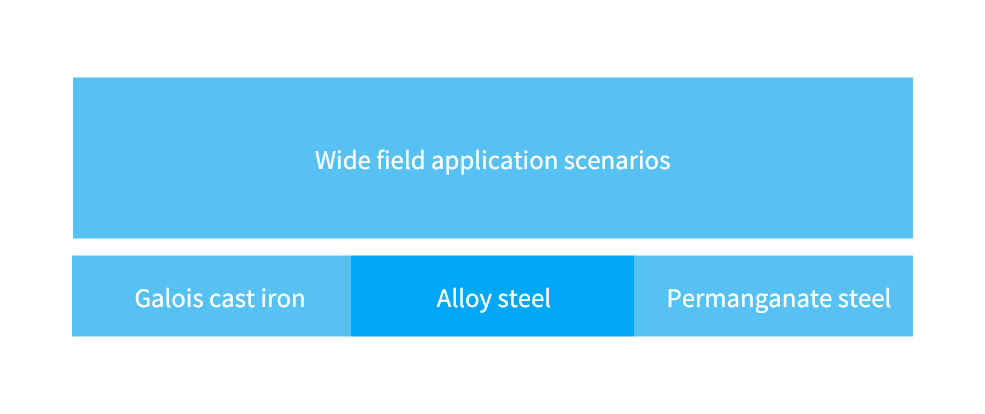 Wide field application scenarios

Galois cast iron

Alloy steel

Permanganate steel